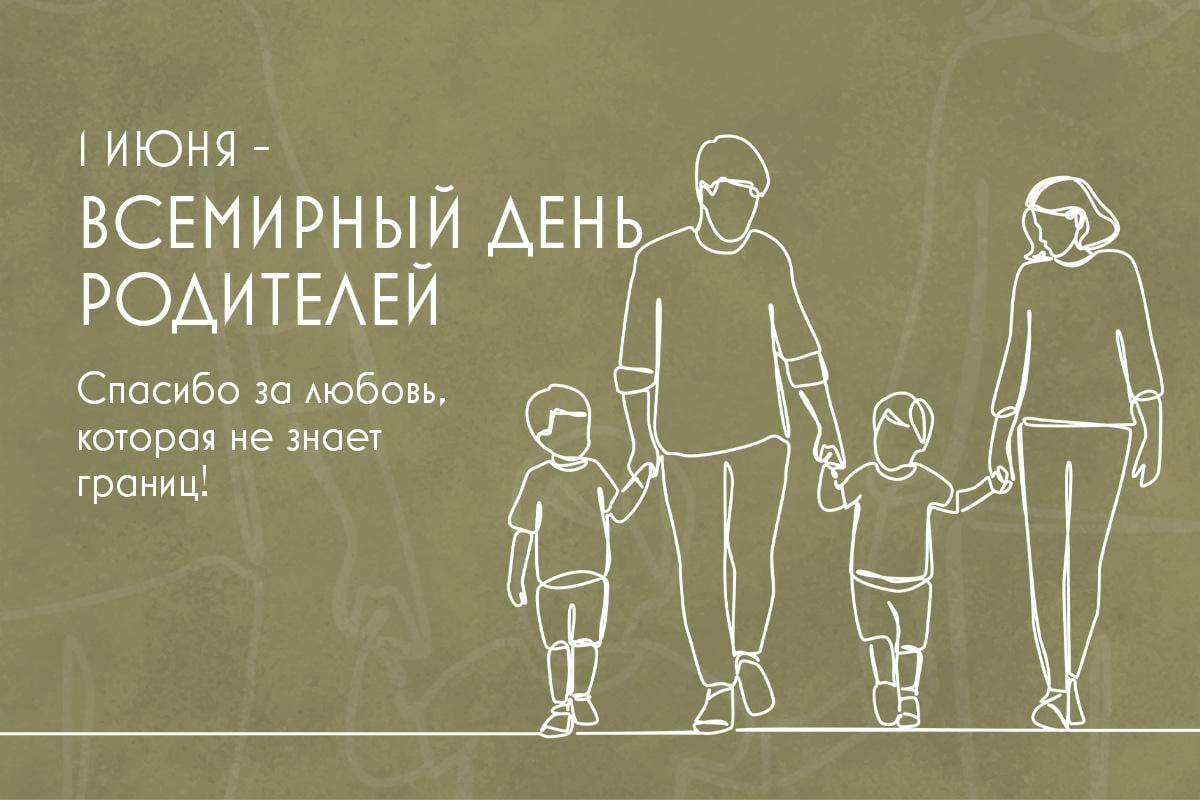 1 ИЮНЯ –
ВСЕМИРНЫЙ ДЕНЬ РОДИТЕЛЕЙ

Спасибо за любовь, которая не знает границ!